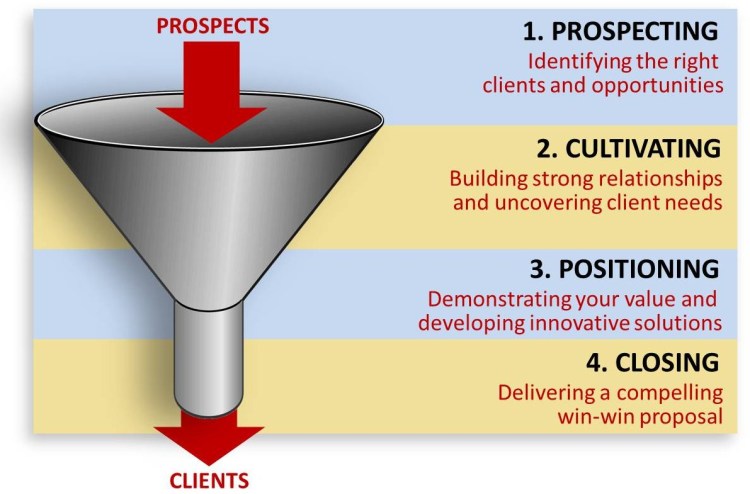 PROSPECTS

1. PROSPECTING
Identifying the right clients and opportunities

2. CULTIVATING
Building strong relationships and uncovering client needs

3. POSITIONING
Demonstrating your value and developing innovative solutions

4. CLOSING
Delivering a compelling win-win proposal

CLIENTS